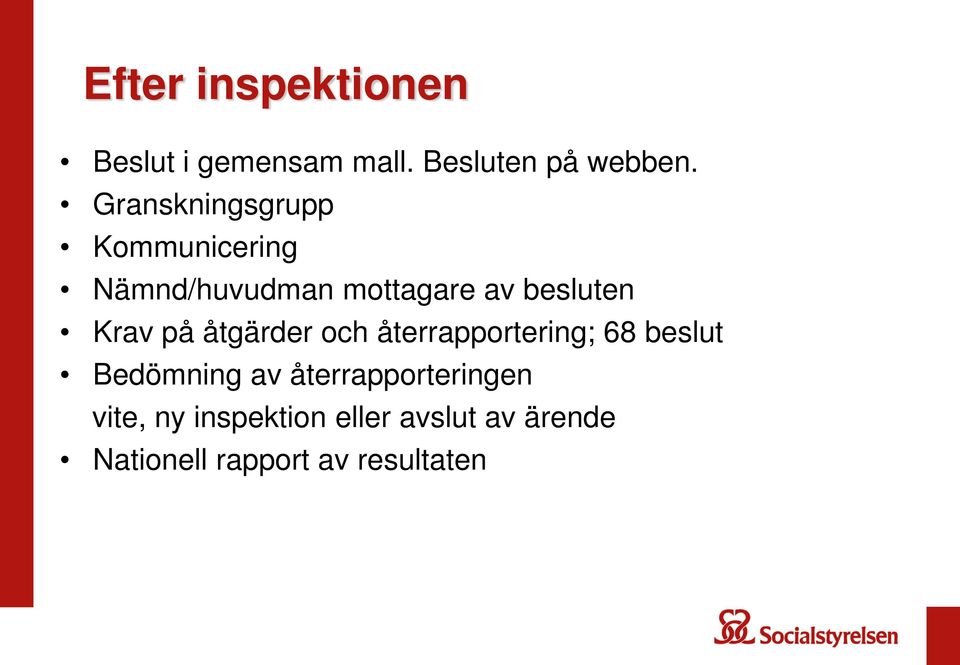 Efter inspektionen

• Beslut i gemensam mall. Besluten på webben.
• Granskningsgrupp
• Kommunicering
• Nämnd/huvudman mottagare av besluten
• Krav på åtgärder och återrapportering; 68 beslut
• Bedömning av återrapporteringen
vite, ny inspektion eller avslut av ärende
• Nationell rapport av resultaten

Socialstyrelsen